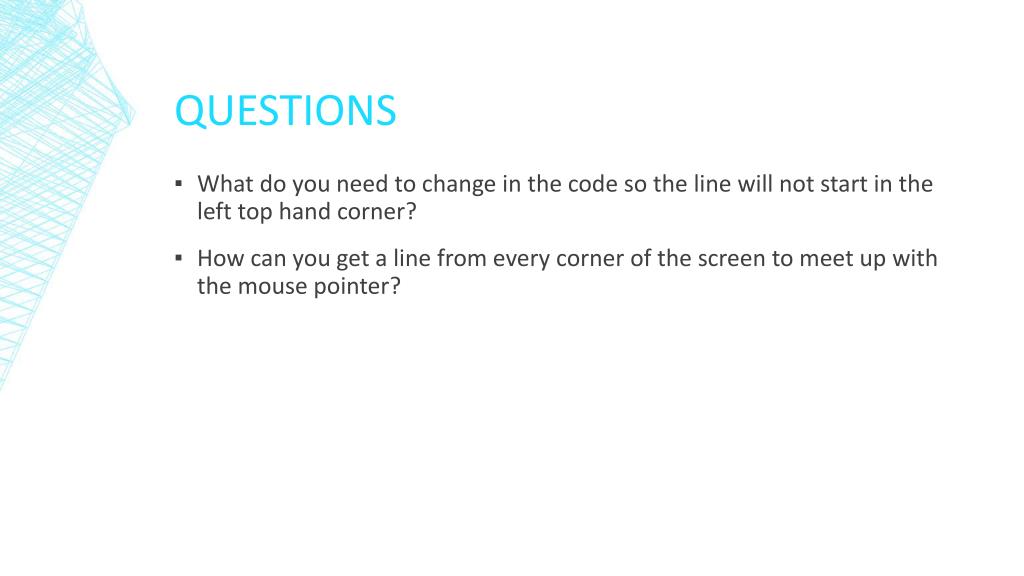 QUESTIONS

▪ What do you need to change in the code so the line will not start in the left top hand corner?

▪ How can you get a line from every corner of the screen to meet up with the mouse pointer?